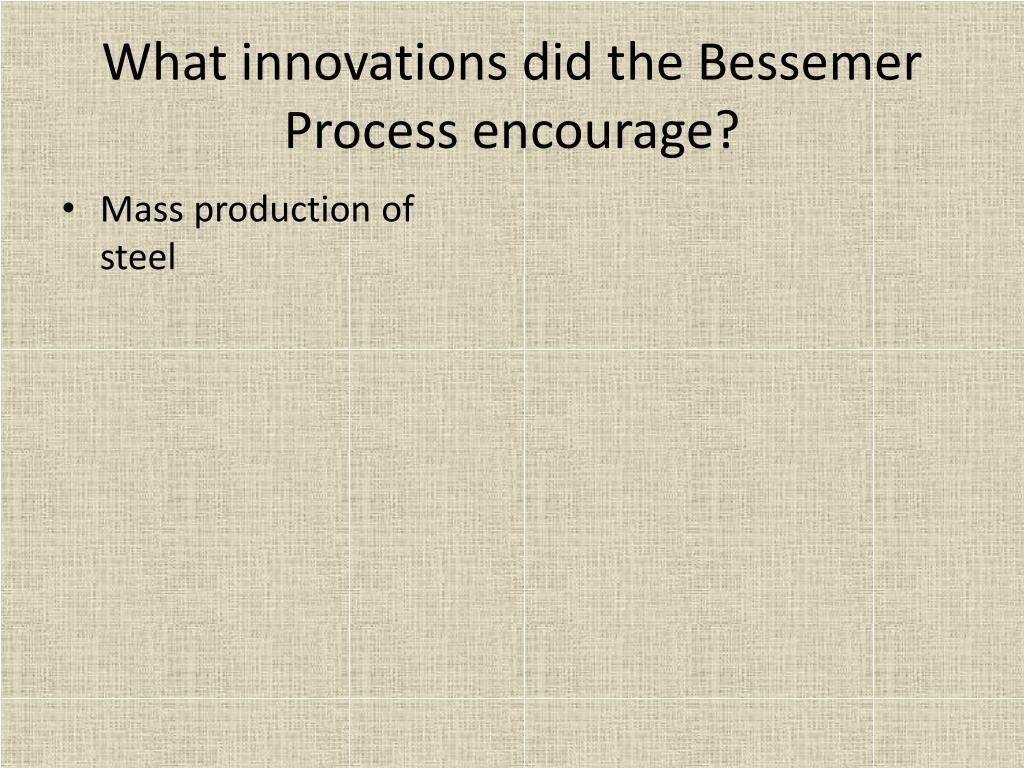 What innovations did the Bessemer Process encourage?

• Mass production of steel